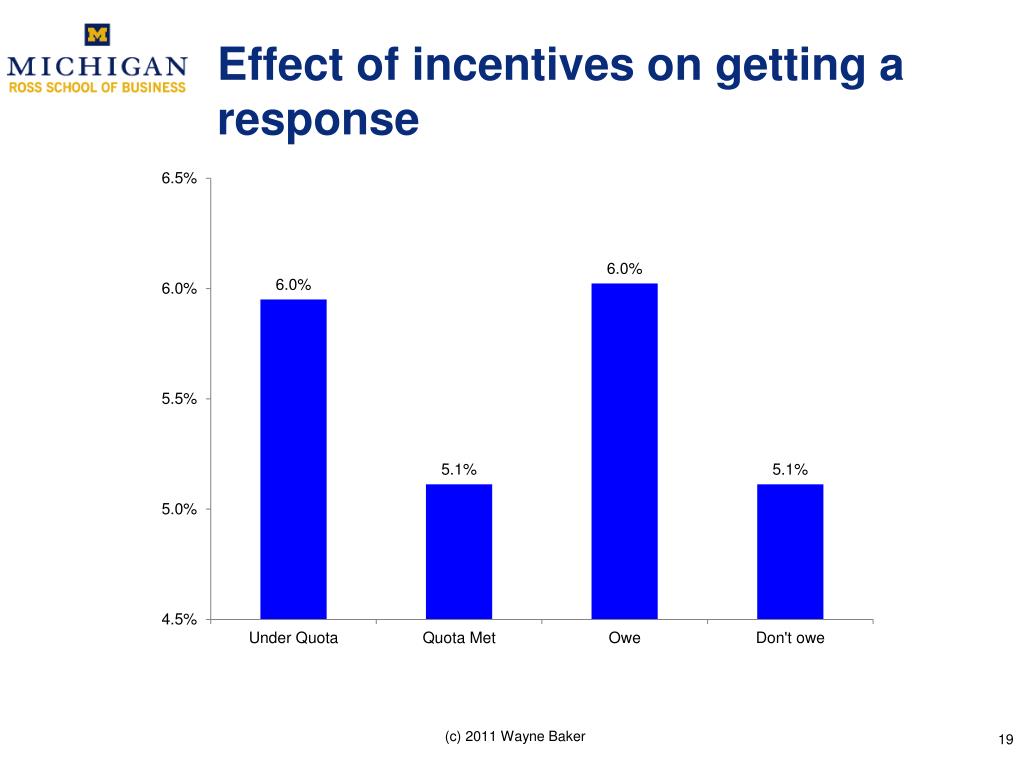 M
MICHIGAN
ROSS SCHOOL OF BUSINESS

Effect of incentives on getting a response

6.5%
6.0%
5.5%
5.0%
4.5%

6.0%
5.1%
6.0%
5.1%

Under Quota
Quota Met
Owe
Don't owe

(c) 2011 Wayne Baker

19